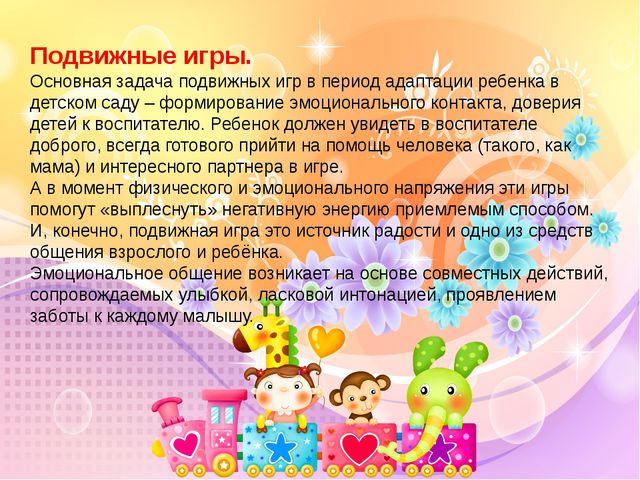 Подвижные игры.
Основная задача подвижных игр в период адаптации ребенка в детском саду – формирование эмоционального контакта, доверия детей к воспитателю. Ребенок должен увидеть в воспитателе доброго, всегда готового прийти на помощь человека (такого, как мама) и интересного партнера в игре.
А в момент физического и эмоционального напряжения эти игры помогут «выплеснуть» негативную энергию приемлемым способом.
И, конечно, подвижная игра это источник радости и одно из средств общения взрослого и ребёнка.
Эмоциональное общение возникает на основе совместных действий, сопровождаемых улыбкой, ласковой интонацией, проявлением заботы к каждому малышу.